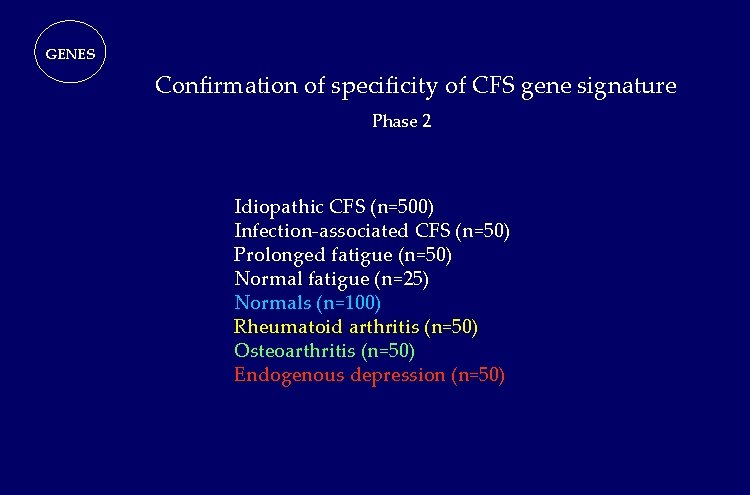 GENES

Confirmation of specificity of CFS gene signature

Phase 2

Idiopathic CFS (n=500)
Infection-associated CFS (n=50)
Prolonged fatigue (n=50)
Normal fatigue (n=25)
Normals (n=100)
Rheumatoid arthritis (n=50)
Osteoarthritis (n=50)
Endogenous depression (n=50)